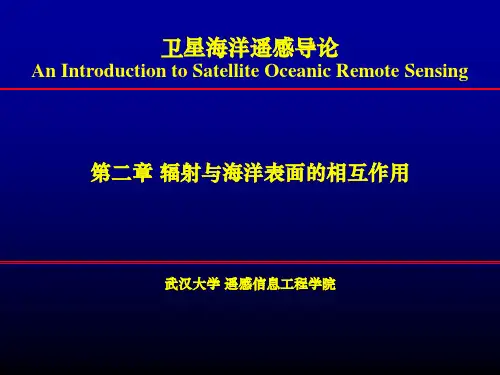 卫星海洋遥感导论
An Introduction to Satellite Oceanic Remote Sensing

第二章 辐射与海洋表面的相互作用

武汉大学 遥感信息工程学院